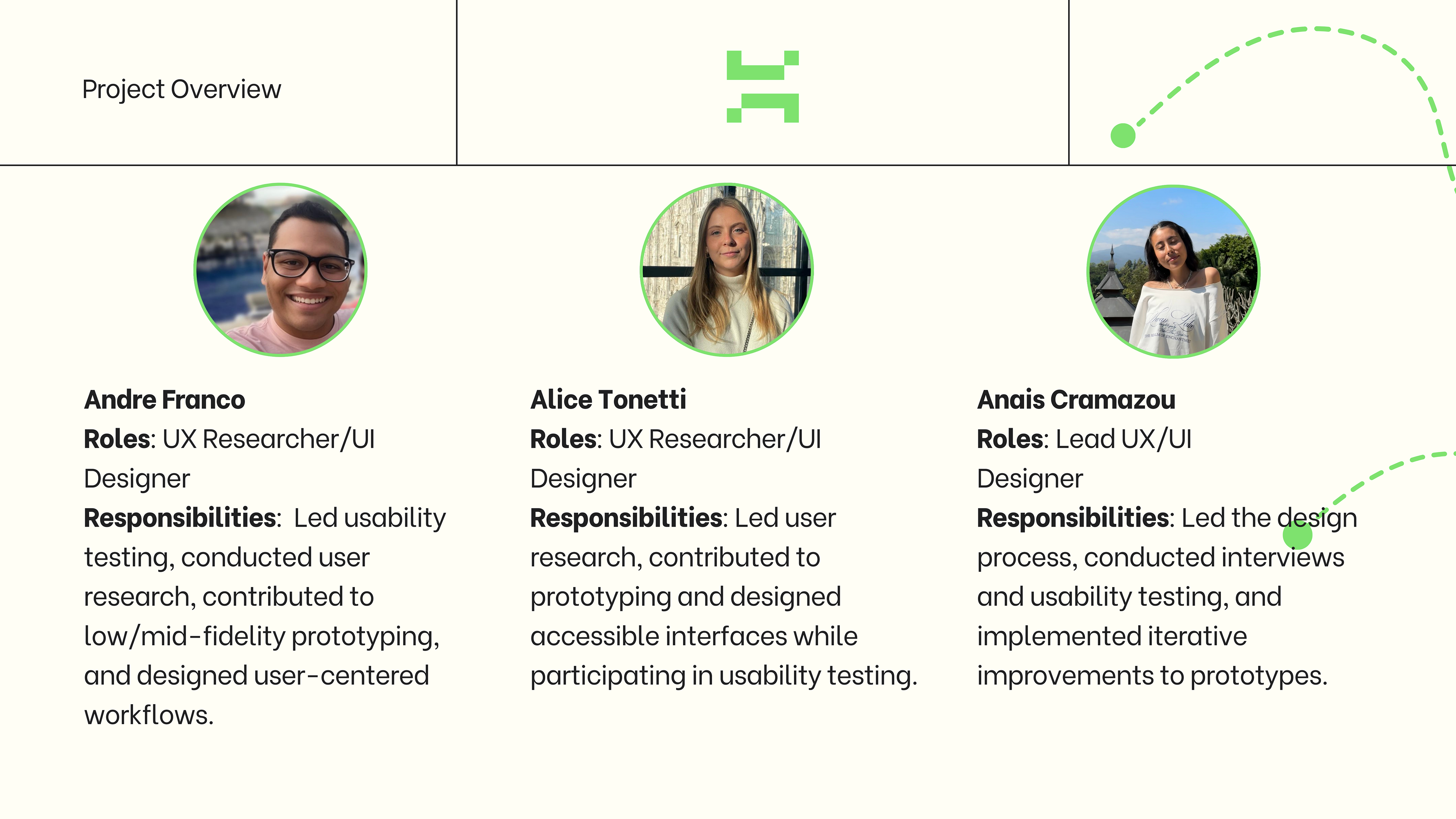 Project Overview

Andre Franco
Roles: UX Researcher/UI Designer
Responsibilities: Led usability testing, conducted user research, contributed to low/mid-fidelity prototyping, and designed user-centered workflows.

Alice Tonetti
Roles: UX Researcher/UI Designer
Responsibilities: Led user research, contributed to prototyping and designed accessible interfaces while participating in usability testing.

Anais Cramazou
Roles: Lead UX/UI Designer
Responsibilities: Led the design process, conducted interviews and usability testing, and implemented iterative improvements to prototypes.